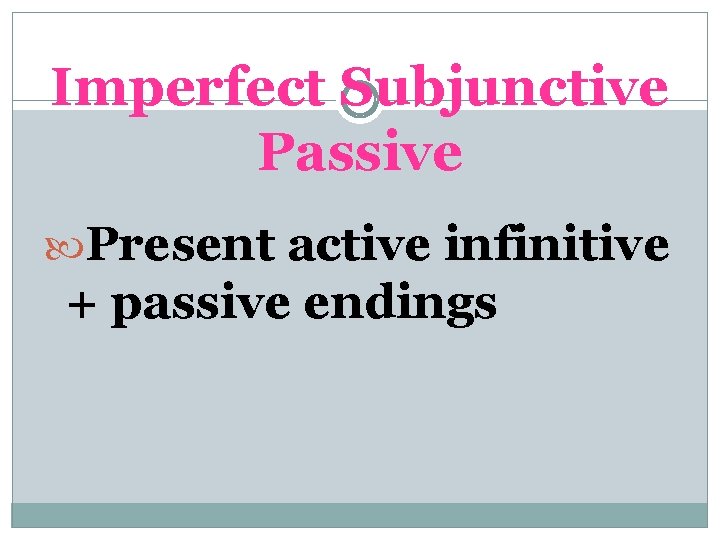 Imperfect Subjunctive Passive

Present active infinitive + passive endings